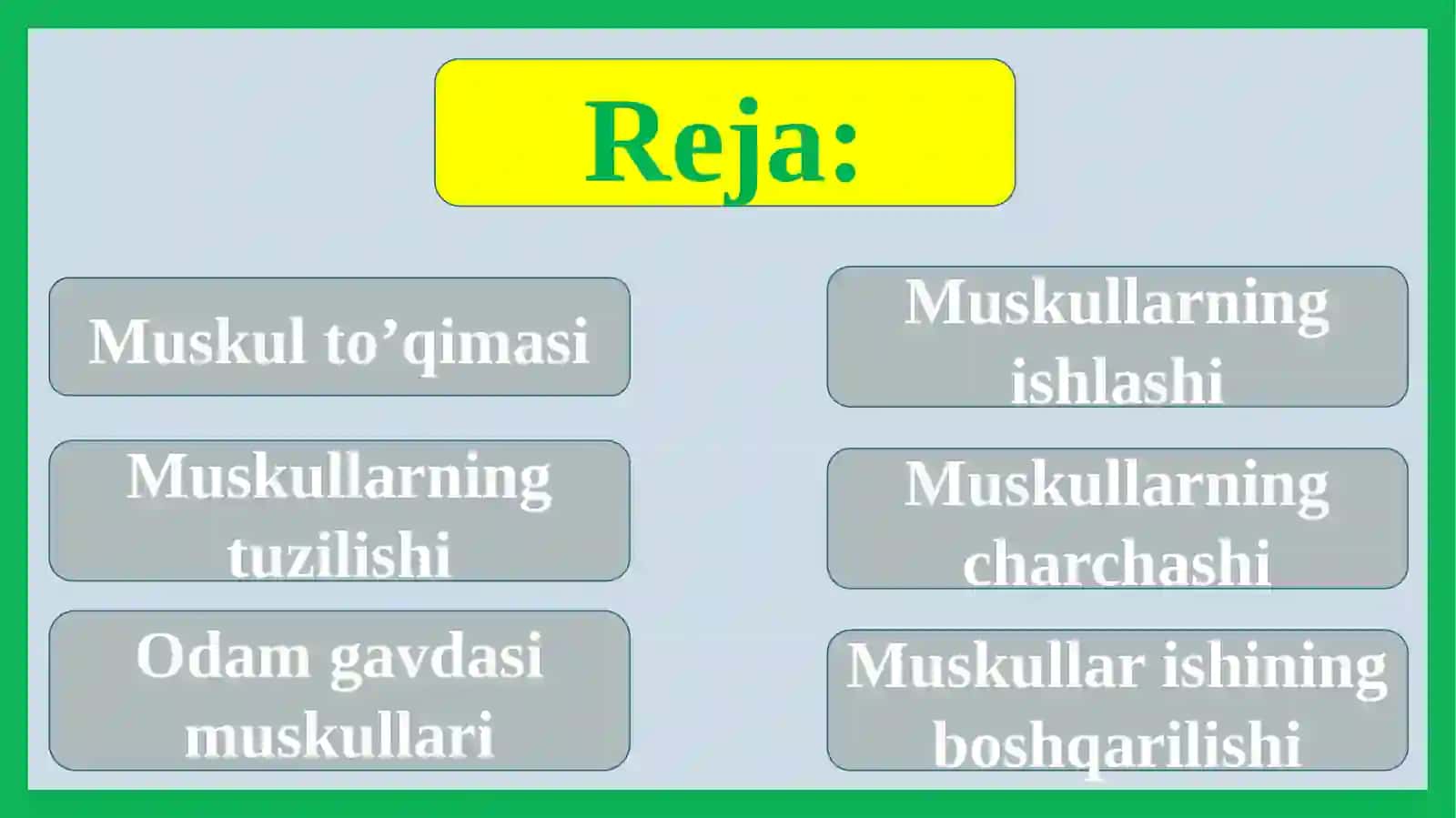 Reja:

Muskul to’qimasi

Muskullarning tuzilishi

Odam gavdasi muskullari

Muskullarning ishlashi

Muskullarning charchashi

Muskullar ishining boshqarilishi